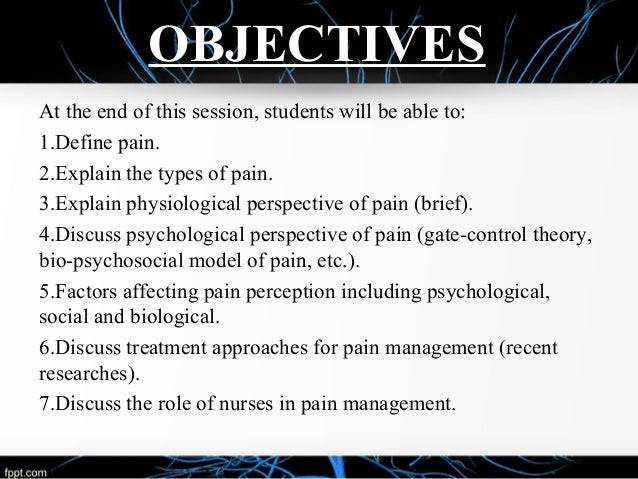 OBJECTIVES

At the end of this session, students will be able to:

1.Define pain.

2.Explain the types of pain.

3.Explain physiological perspective of pain (brief).

4.Discuss psychological perspective of pain (gate-control theory, bio-psychosocial model of pain, etc.).

5.Factors affecting pain perception including psychological, social and biological.

6.Discuss treatment approaches for pain management (recent researches).

7.Discuss the role of nurses in pain management.

fppt.com